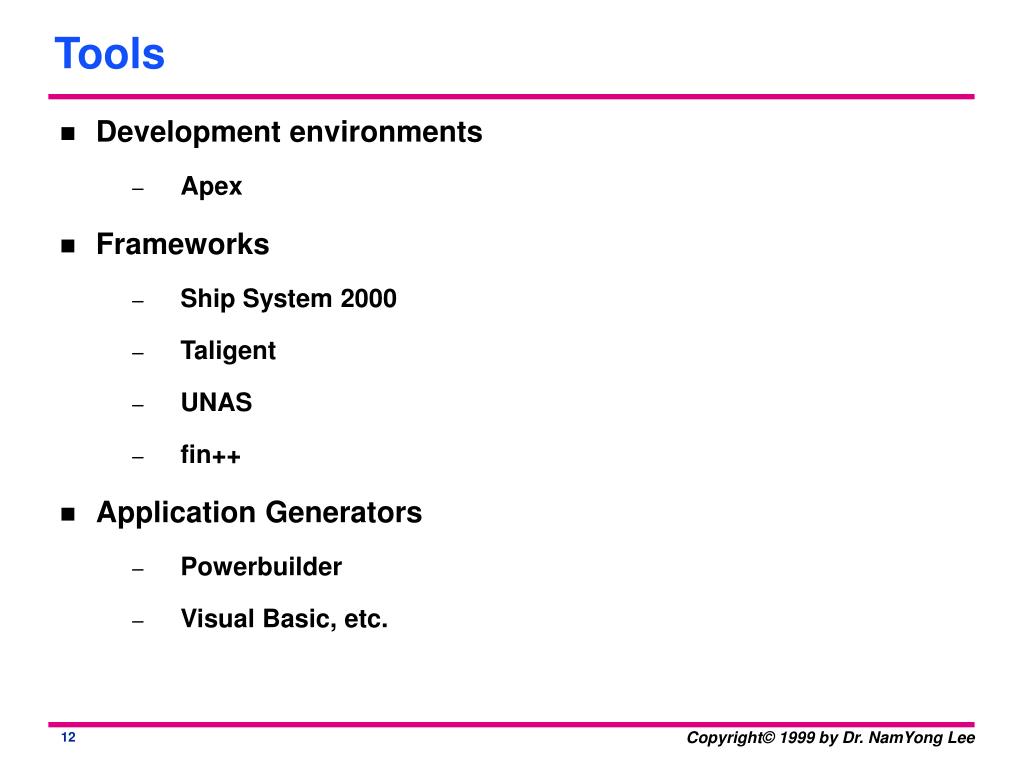 Tools

- Development environments
  – Apex
- Frameworks
  – Ship System 2000
  – Taligent
  – UNAS
  – fin++
- Application Generators
  – Powerbuilder
  – Visual Basic, etc.

12

Copyright© 1999 by Dr. NamYong Lee